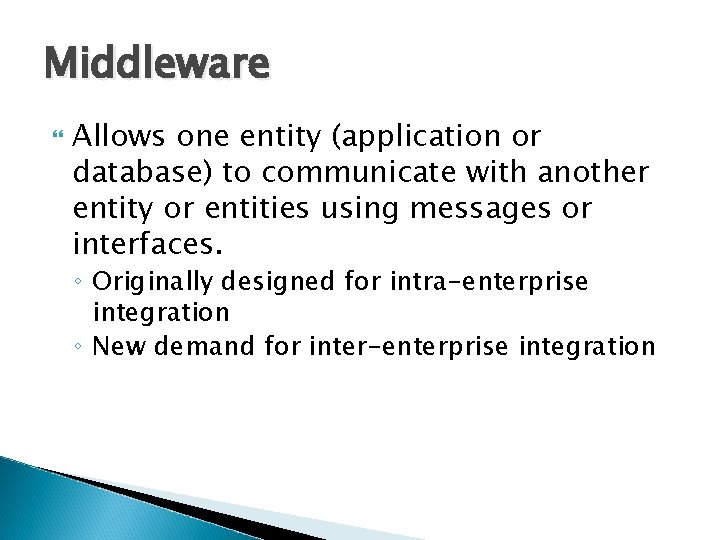 Middleware

Allows one entity (application or database) to communicate with another entity or entities using messages or interfaces.

◦ Originally designed for intra-enterprise integration
◦ New demand for inter-enterprise integration